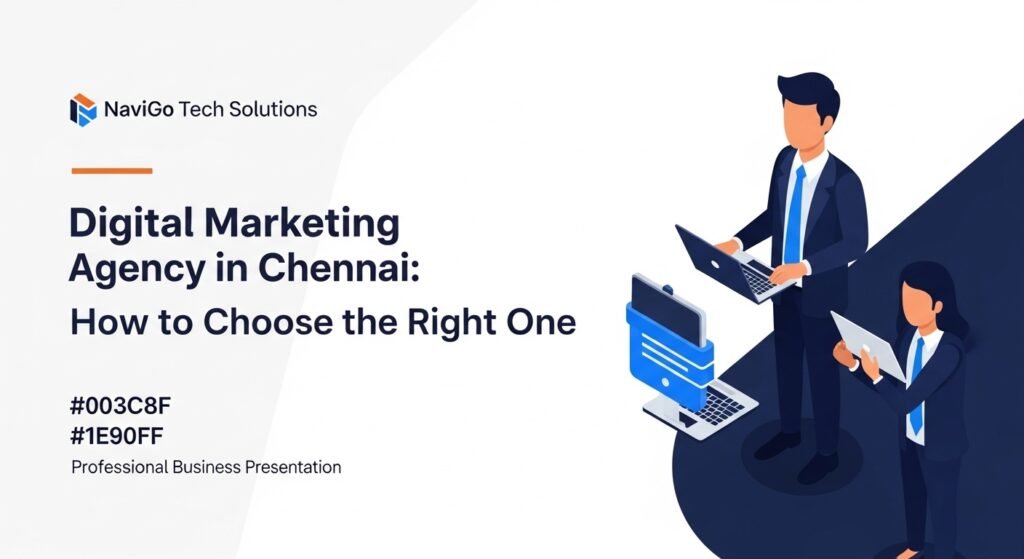 NaviGo Tech Solutions

Digital Marketing Agency in Chennai:

How to Choose the Right One

#003C8F
#1E90FF

Professional Business Presentation